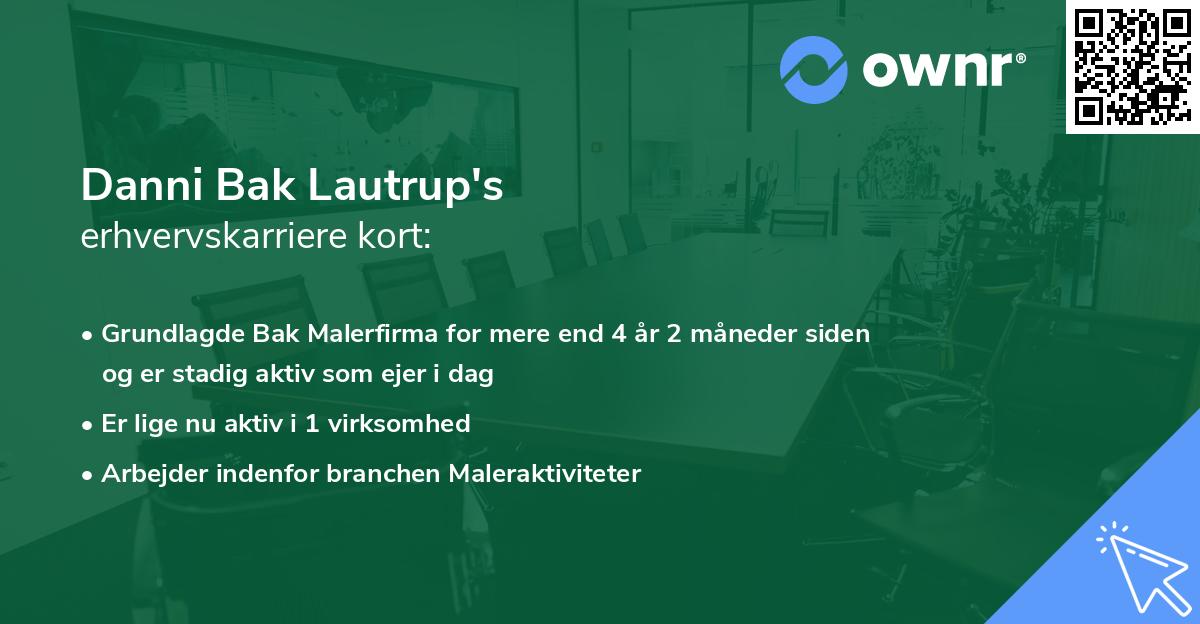 ownr®

Danni Bak Lautrup's
erhvervskarriere kort:

• Grundlagde Bak Malerfirma for mere end 4 år 2 måneder siden og er stadig aktiv som ejer i dag
• Er lige nu aktiv i 1 virksomhed
• Arbejder indenfor branchen Maleraktiviteter